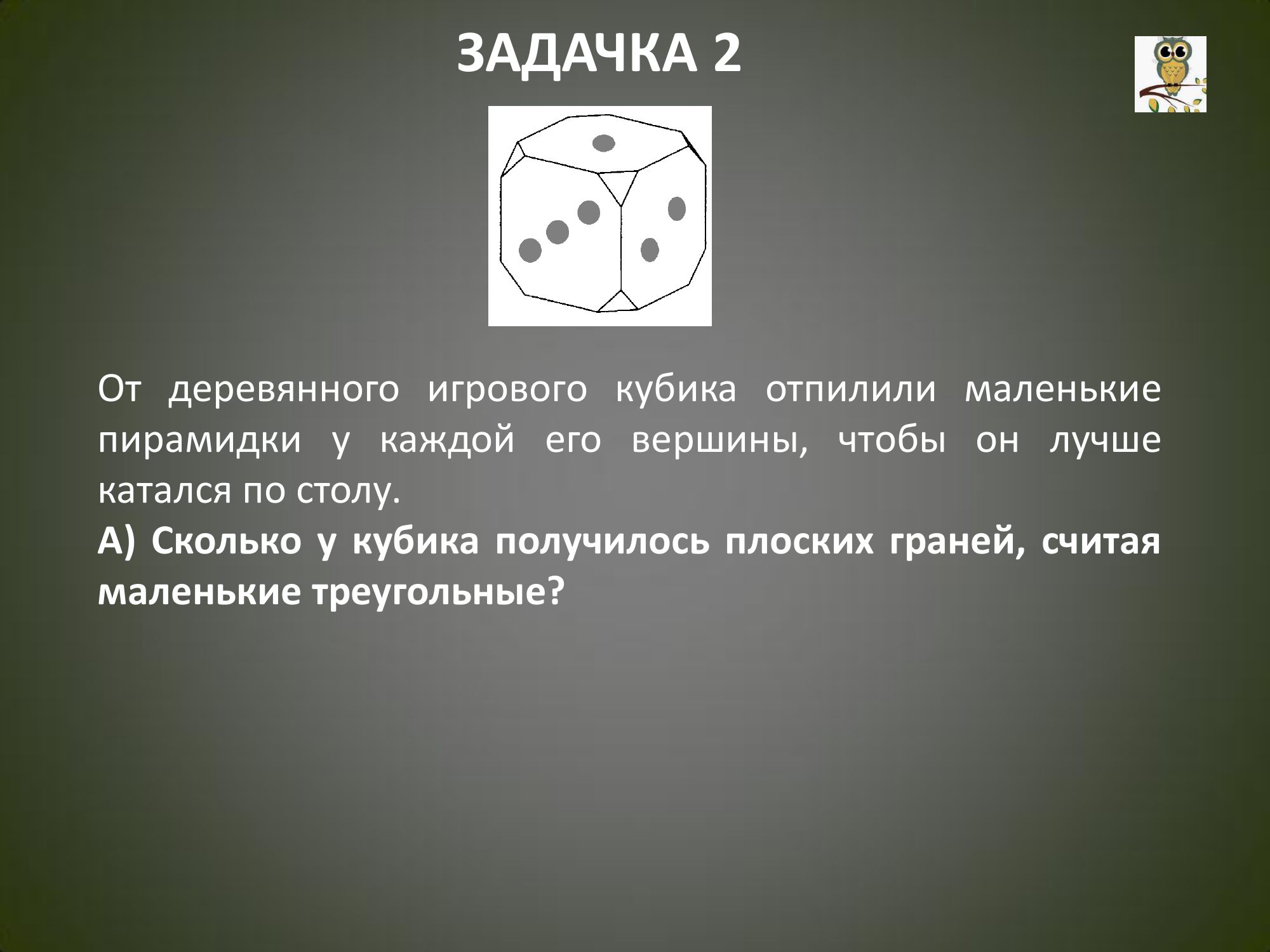 ЗАДАЧКА 2

От деревянного игрового кубика отпилили маленькие пирамидки у каждой его вершины, чтобы он лучше катался по столу.

А) Сколько у кубика получилось плоских граней, считая маленькие треугольные?